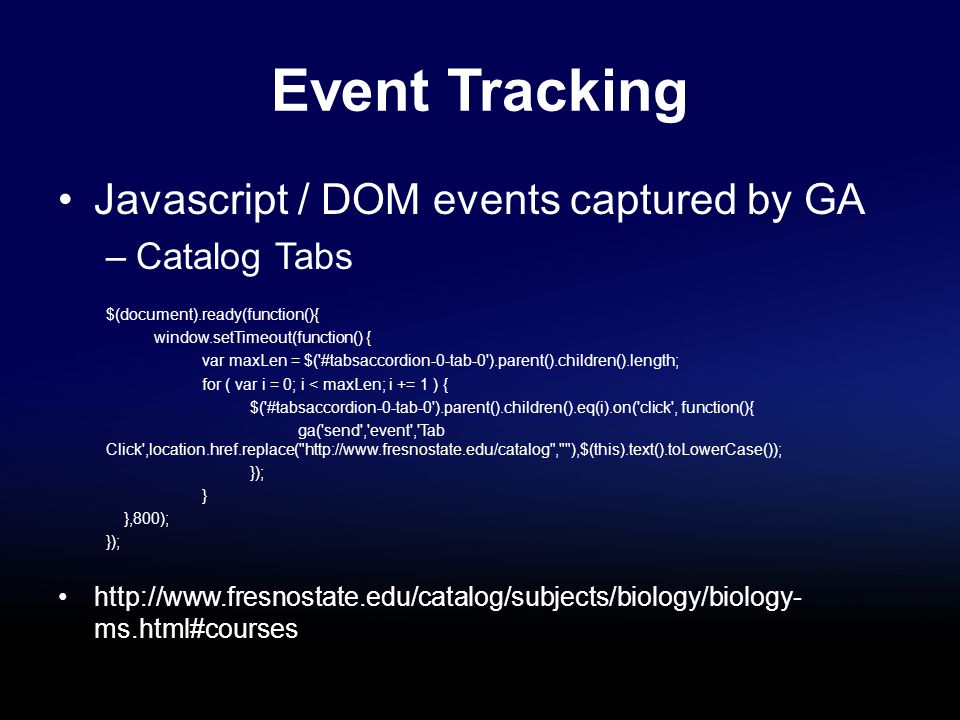 Event Tracking

• Javascript / DOM events captured by GA
– Catalog Tabs

$(document).ready(function(){
window.setTimeout(function() {
var maxLen = $('#tabsaccordion-0-tab-0').parent().children().length;
for ( var i = 0; i < maxLen; i += 1 ) {
$('#tabsaccordion-0-tab-0').parent().children().eq(i).on('click', function(){
ga('send','event','Tab Click',location.href.replace("http://www.fresnostate.edu/catalog",""),$(this).text().toLowerCase());
});
}
},800);
});

• http://www.fresnostate.edu/catalog/subjects/biology/biology-ms.html#courses